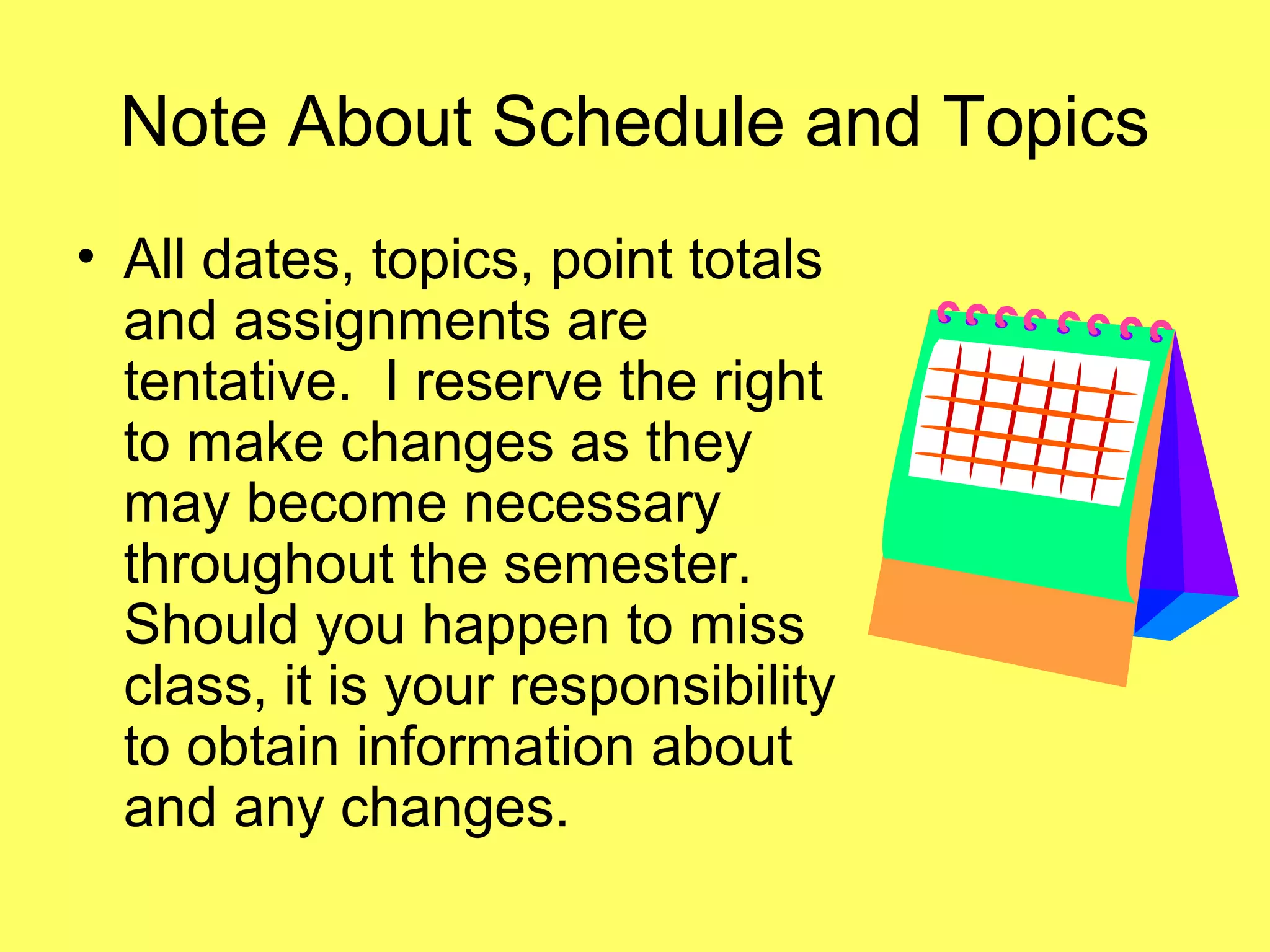 Note About Schedule and Topics

• All dates, topics, point totals and assignments are tentative.  I reserve the right to make changes as they may become necessary throughout the semester. Should you happen to miss class, it is your responsibility to obtain information about and any changes.